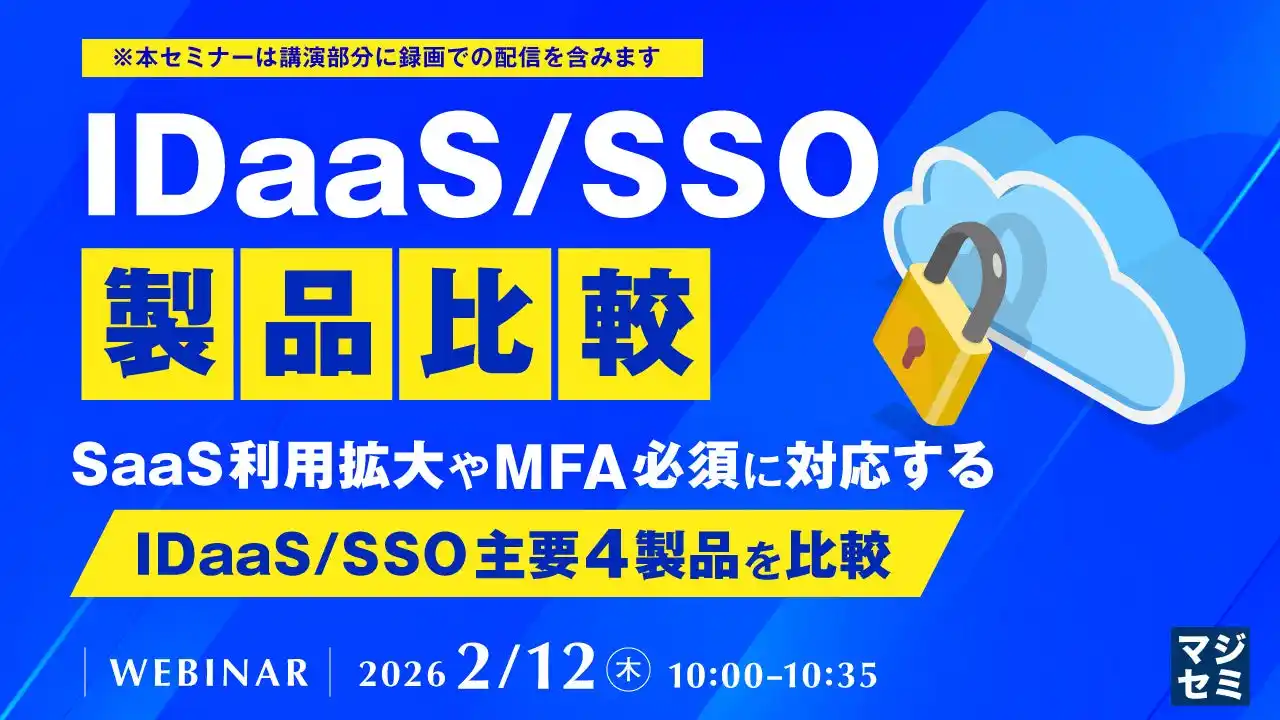 ※本セミナーは講演部分に録画での配信を含みます

IDaaS/SSO
製品比較

SaaS利用拡大やMFA必須に対応する
IDaaS/SSO主要4製品を比較

WEBINAR 2026 2/12 木 10:00-10:35

マジセミ